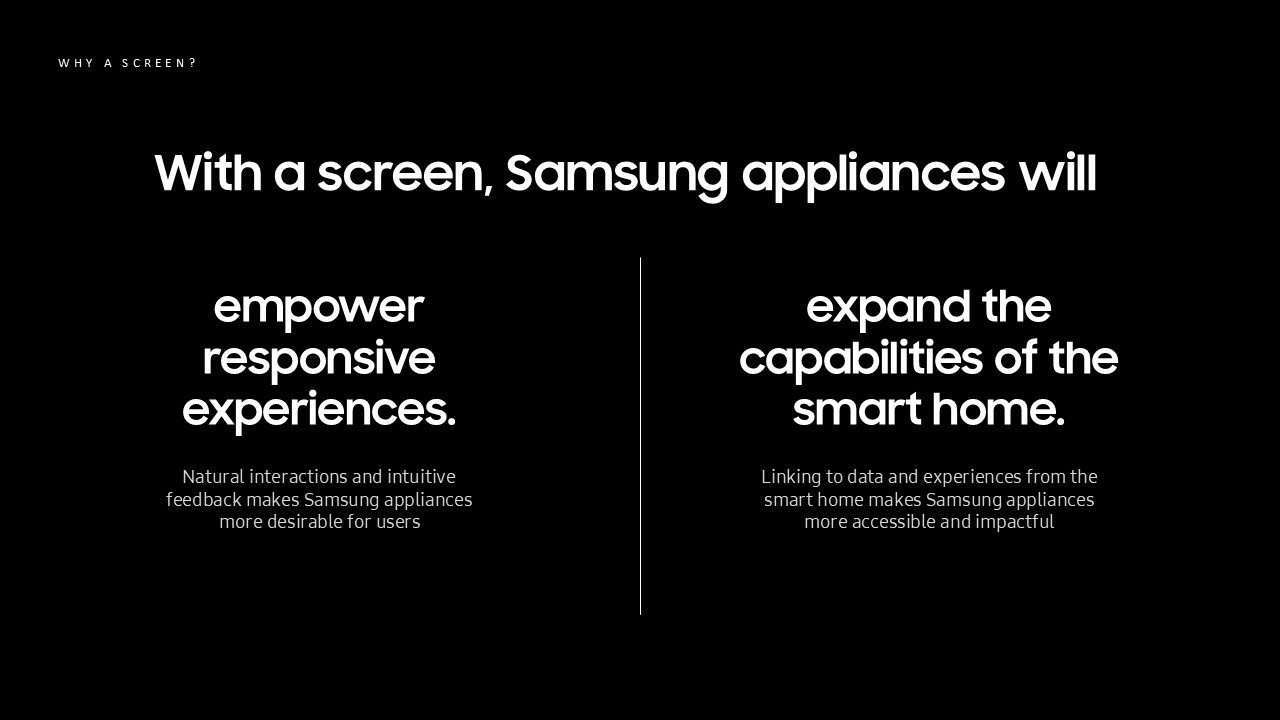 WHY A SCREEN?

With a screen, Samsung appliances will

empower responsive experiences.

Natural interactions and intuitive feedback makes Samsung appliances more desirable for users

expand the capabilities of the smart home.

Linking to data and experiences from the smart home makes Samsung appliances more accessible and impactful